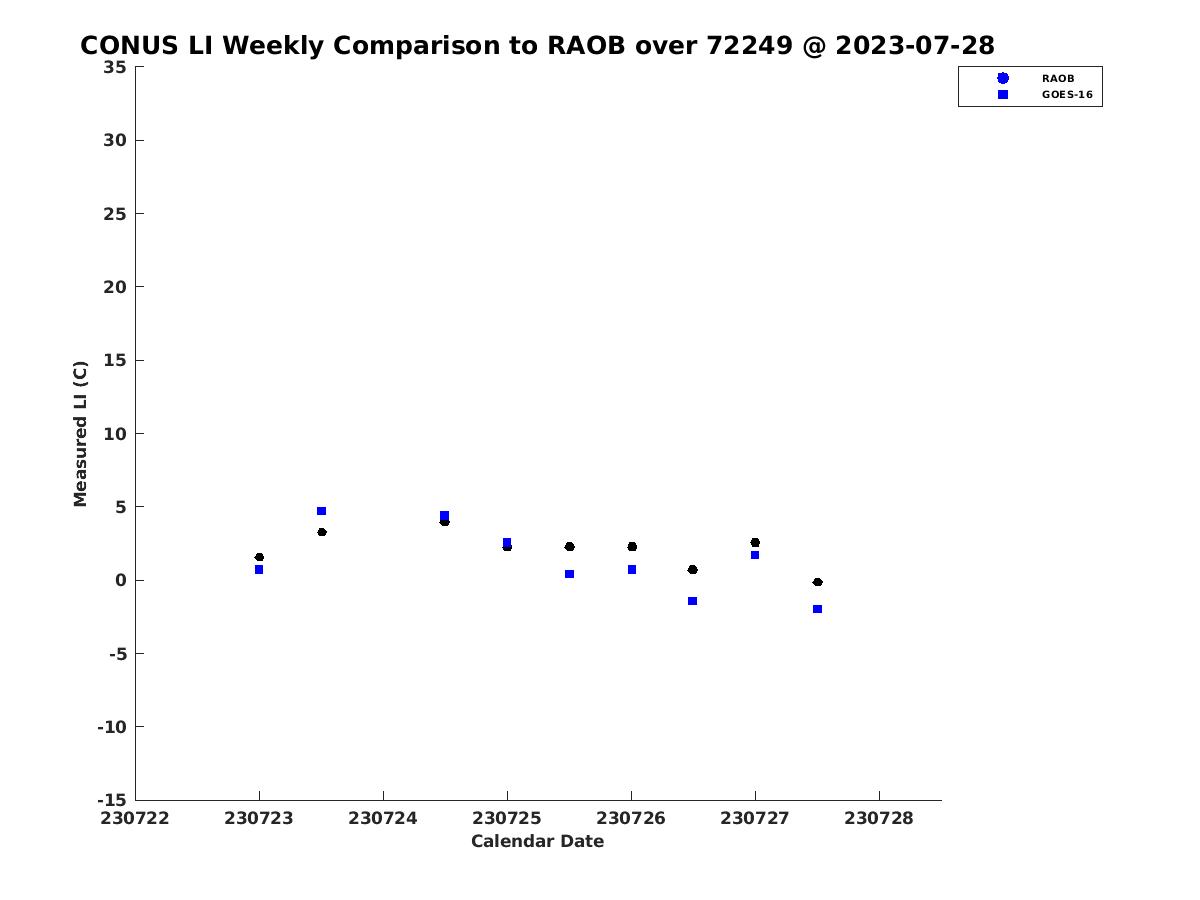 CONUS LI Weekly Comparison to RAOB over 72249 @ 2023-07-28

RAOB
GOES-16

Measured LI (C)

35
30
25
20
15
10
5
0
-5
-10
-15

230722 230723 230724 230725 230726 230727 230728

Calendar Date